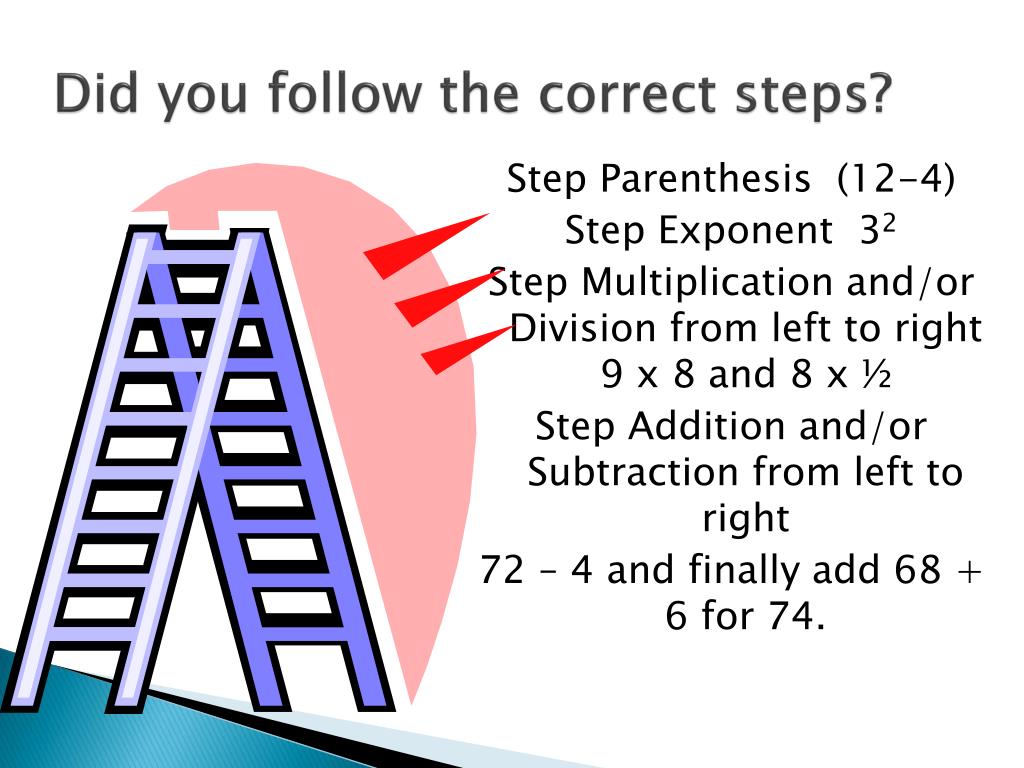 Did you follow the correct steps?

Step Parenthesis (12-4)

Step Exponent $3^2$

Step Multiplication and/or Division from left to right 9 x 8 and 8 x ½

Step Addition and/or Subtraction from left to right

72 – 4 and finally add 68 + 6 for 74.